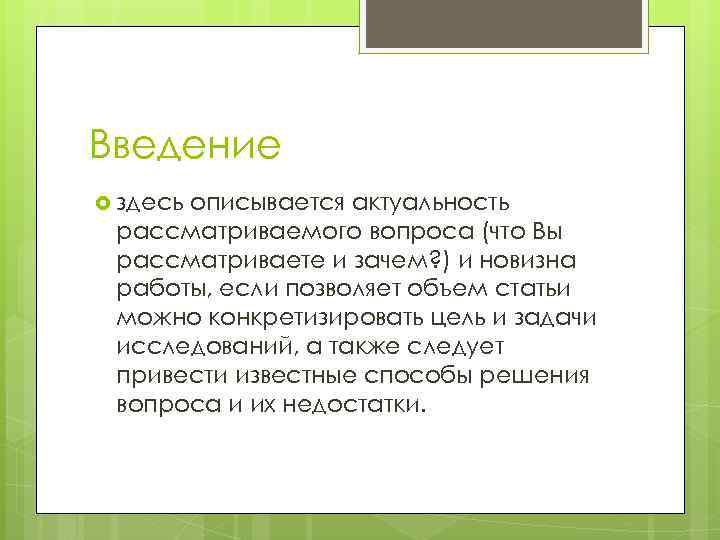 Введение

здесь описывается актуальность рассматриваемого вопроса (что Вы рассматриваете и зачем?) и новизна работы, если позволяет объем статьи можно конкретизировать цель и задачи исследований, а также следует привести известные способы решения вопроса и их недостатки.